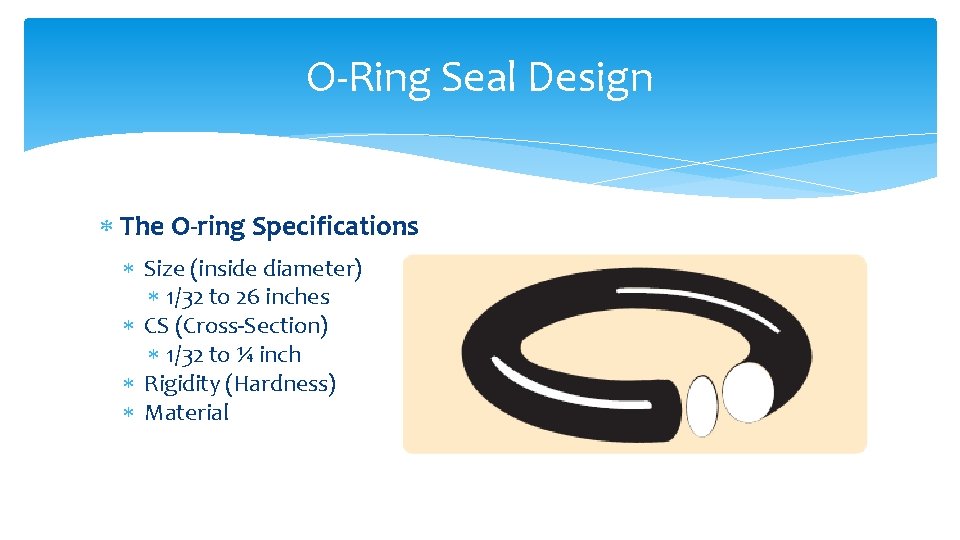 O-Ring Seal Design

∗ The O-ring Specifications

∗ Size (inside diameter)
∗ 1/32 to 26 inches
∗ CS (Cross-Section)
∗ 1/32 to ¼ inch
∗ Rigidity (Hardness)
∗ Material